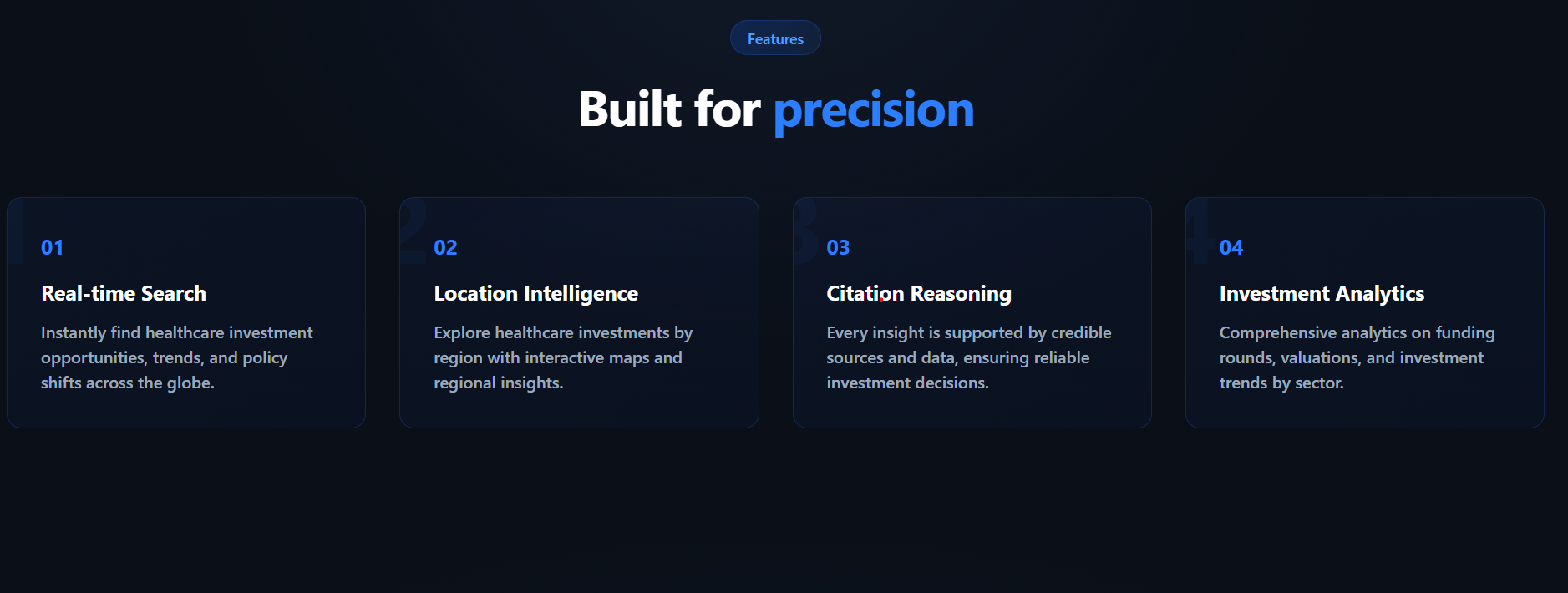 Features

Built for precision

01

Real-time Search

Instantly find healthcare investment opportunities, trends, and policy shifts across the globe.

02

Location Intelligence

Explore healthcare investments by region with interactive maps and regional insights.

03

Citation Reasoning

Every insight is supported by credible sources and data, ensuring reliable investment decisions.

04

Investment Analytics

Comprehensive analytics on funding rounds, valuations, and investment trends by sector.